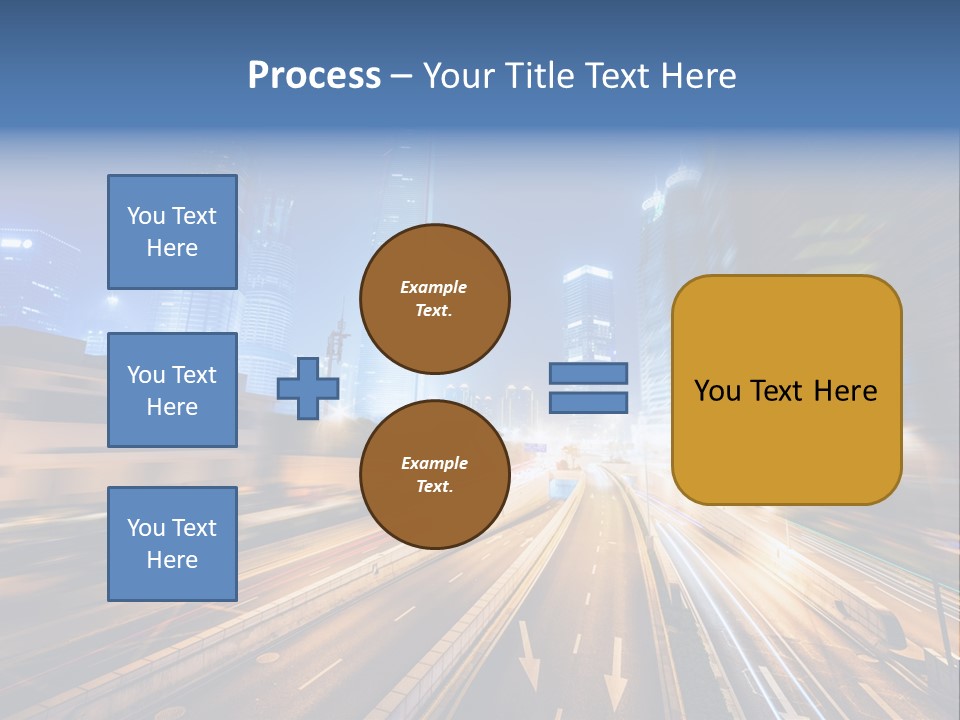 Process – Your Title Text Here

You Text Here

You Text Here

You Text Here

Example Text.

Example Text.

You Text Here